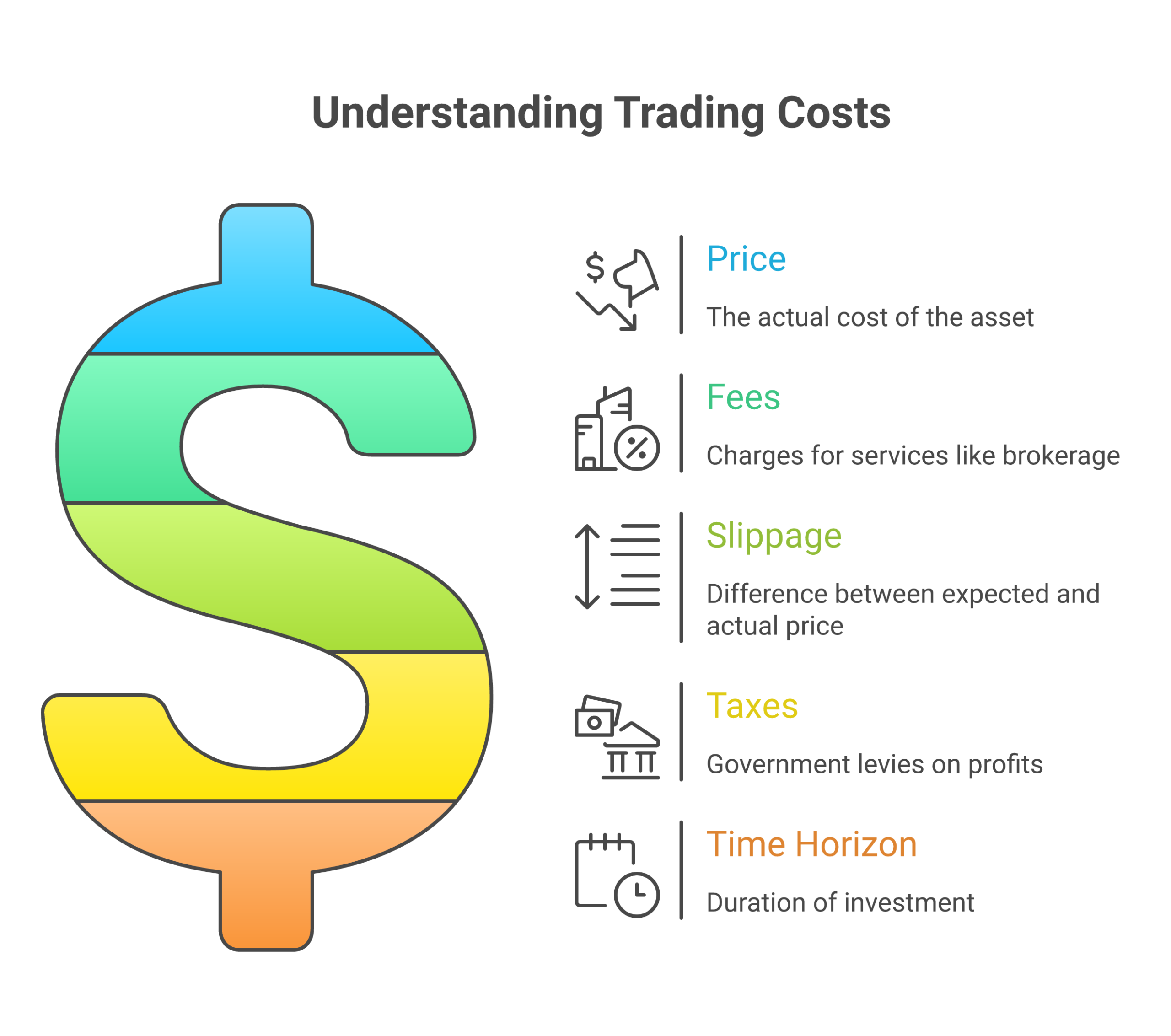 Understanding Trading Costs

Price

The actual cost of the asset

Fees

Charges for services like brokerage

Slippage

Difference between expected and actual price

Taxes

Government levies on profits

Time Horizon

Duration of investment